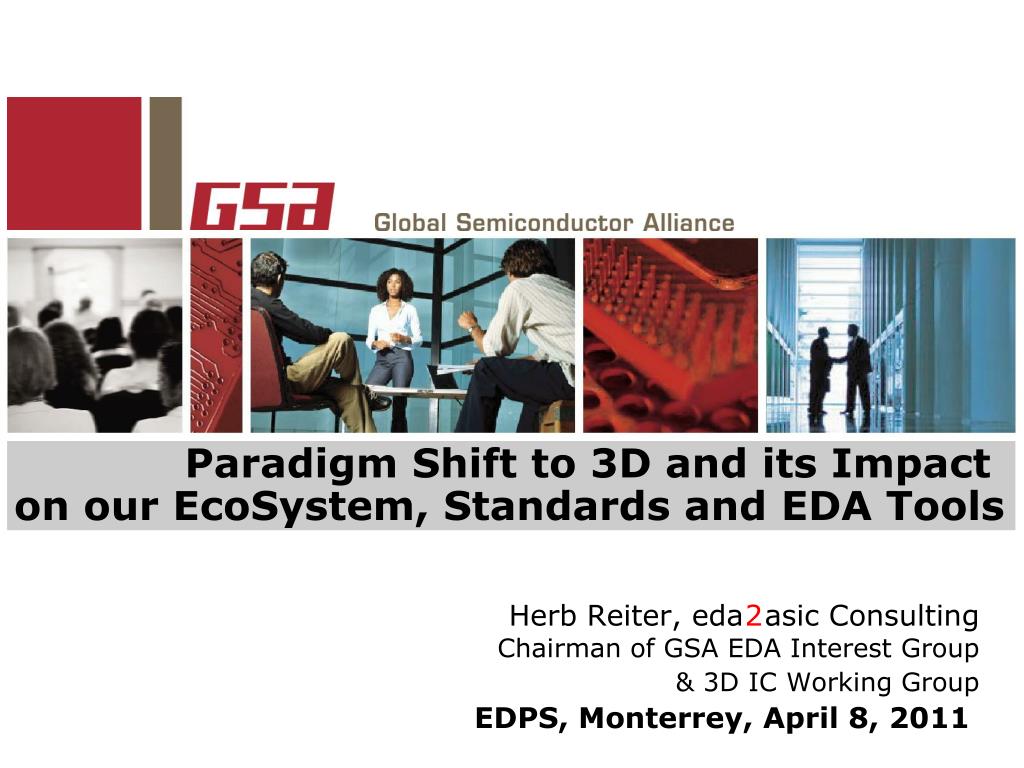 GSA Global Semiconductor Alliance

Paradigm Shift to 3D and its Impact on our EcoSystem, Standards and EDA Tools

Herb Reiter, eda2asic Consulting
Chairman of GSA EDA Interest Group
& 3D IC Working Group
EDPS, Monterrey, April 8, 2011